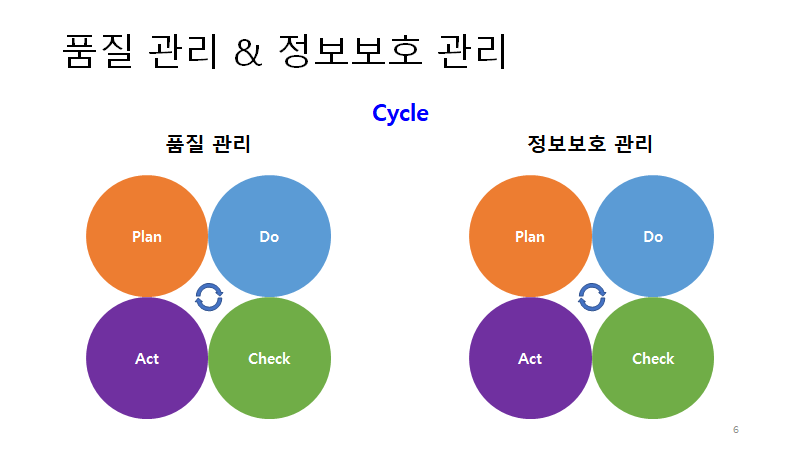 품질 관리 & 정보보호 관리

Cycle

품질 관리

Plan

Do

Act

Check

정보보호 관리

Plan

Do

Act

Check

6